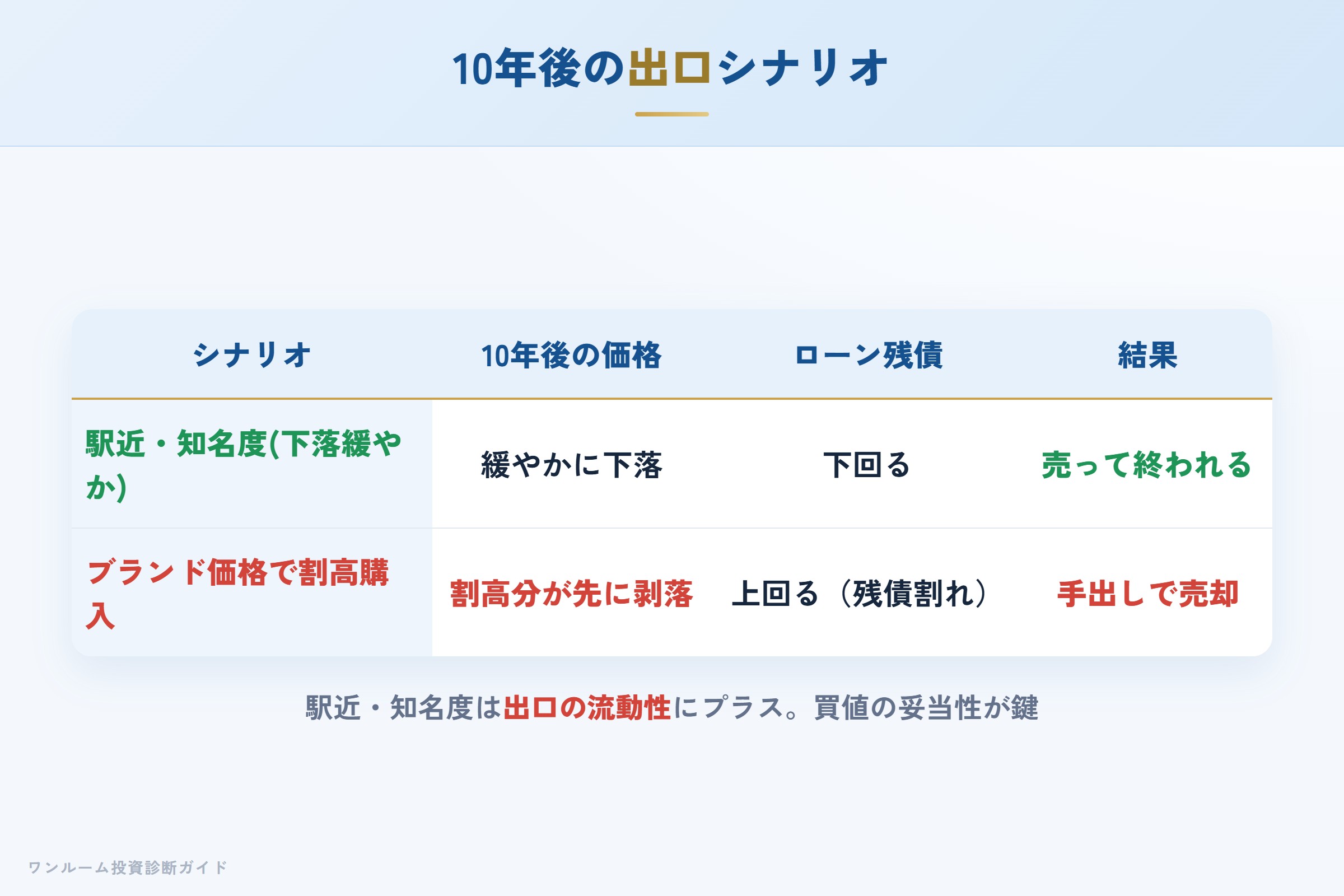 10年後の出口シナリオ

| シナリオ | 10年後の価格 | ローン残債 | 結果 |
|---|---|---|---|
| 駅近・知名度(下落緩やか) | 緩やかに下落 | 下回る | 売って終われる |
| ブランド価格で割高購入 | 割高分が先に剥落 | 上回る（残債割れ） | 手出しで売却 |

駅近・知名度は出口の流動性にプラス。買値の妥当性が鍵

ワンルーム投資診断ガイド